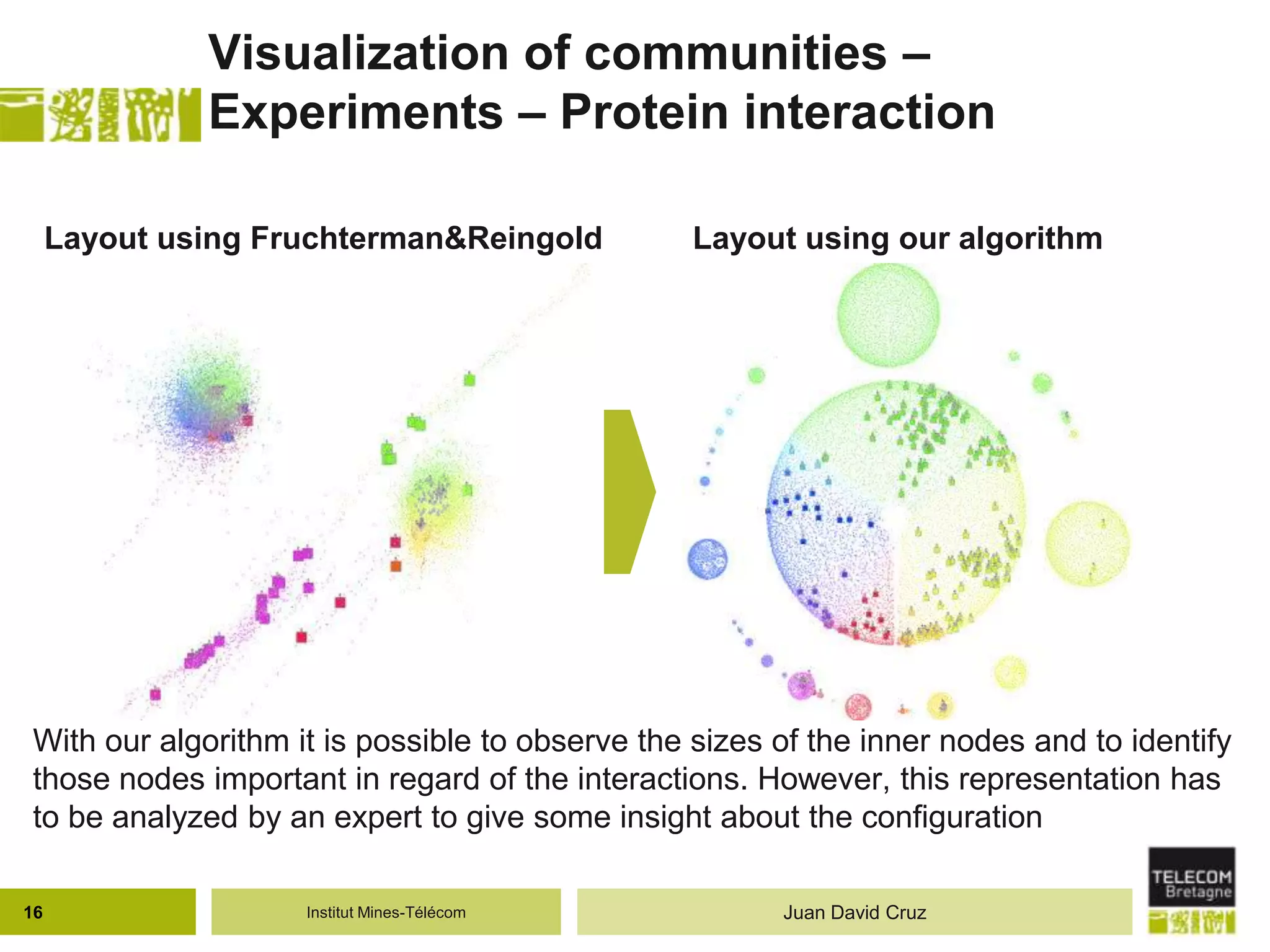 Visualization of communities – Experiments – Protein interaction

Layout using Fruchterman&Reingold

Layout using our algorithm

With our algorithm it is possible to observe the sizes of the inner nodes and to identify those nodes important in regard of the interactions. However, this representation has to be analyzed by an expert to give some insight about the configuration

16

Institut Mines-Télécom

Juan David Cruz

TELECOM Bretagne